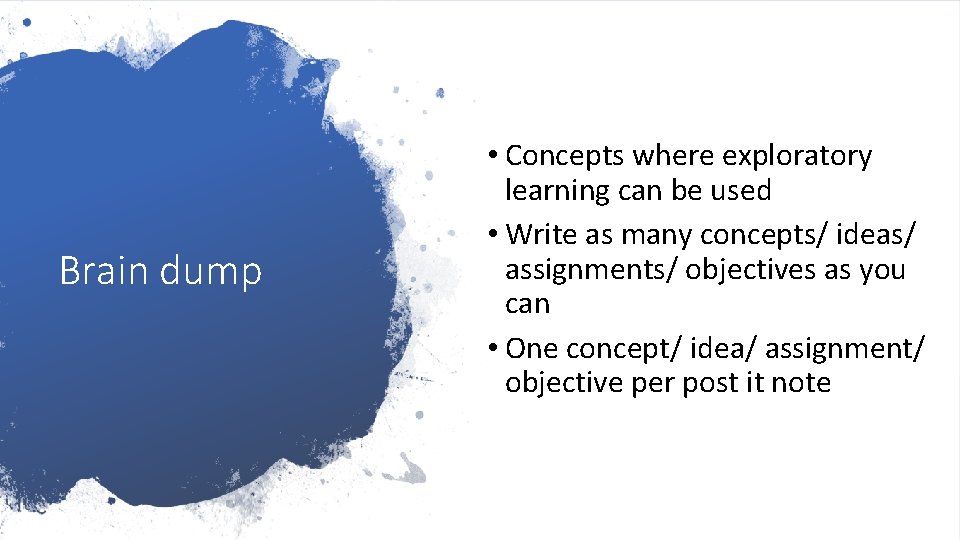 Brain dump

• Concepts where exploratory learning can be used
• Write as many concepts/ ideas/ assignments/ objectives as you can
• One concept/ idea/ assignment/ objective per post it note